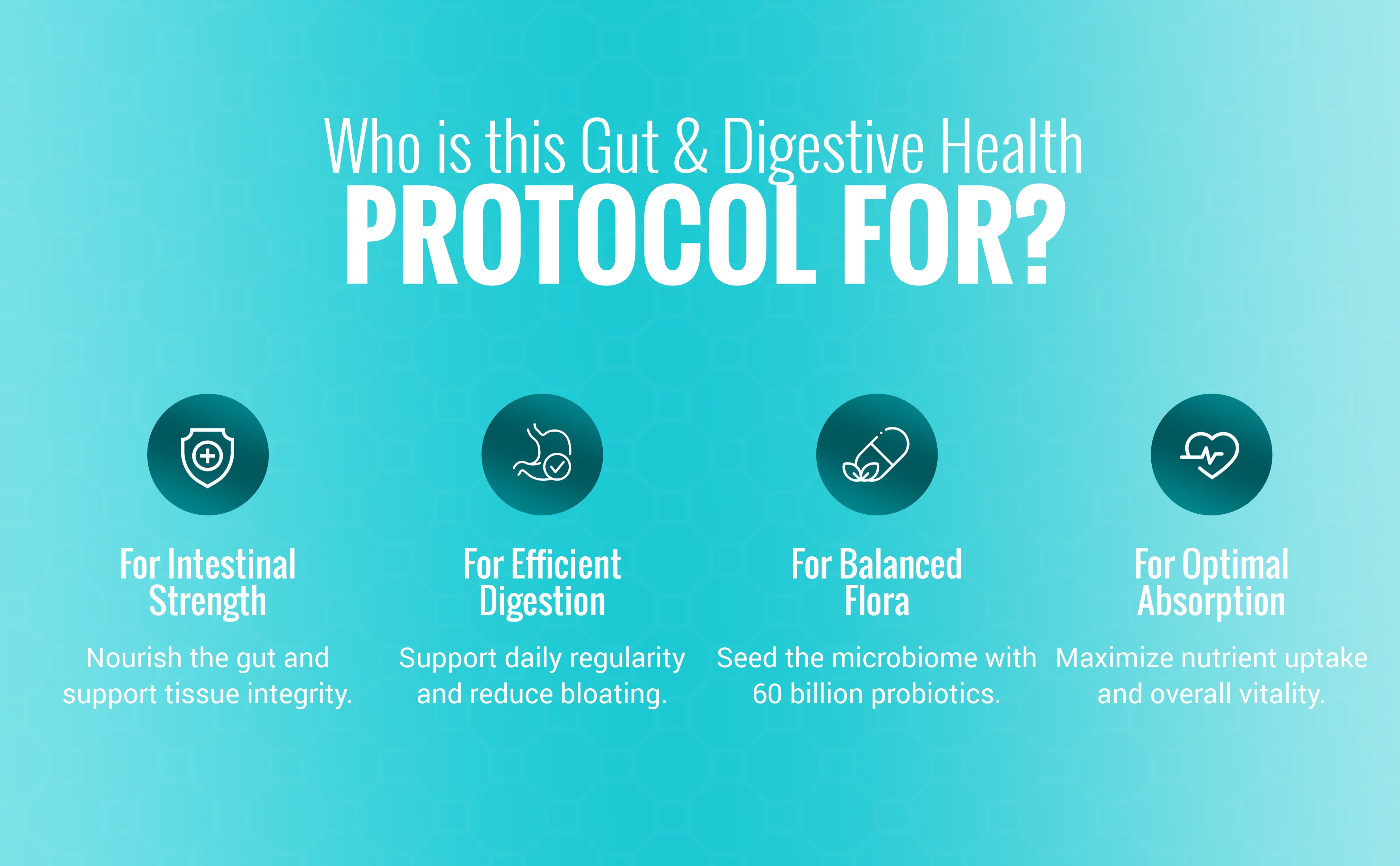 Who is this Gut & Digestive Health
PROTOCOL FOR?

For Intestinal Strength

Nourish the gut and support tissue integrity.

For Efficient Digestion

Support daily regularity and reduce bloating.

For Balanced Flora

Seed the microbiome with 60 billion probiotics.

For Optimal Absorption

Maximize nutrient uptake and overall vitality.